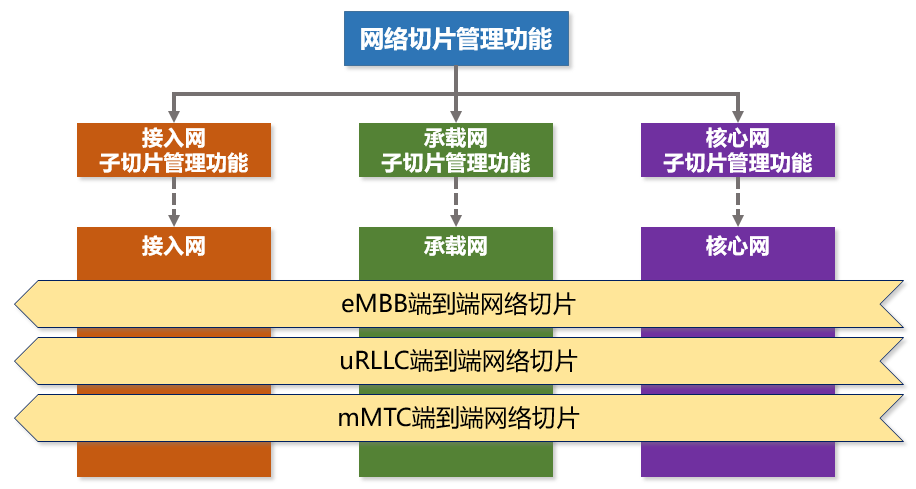 网络切片管理功能

接入网
子切片管理功能

承载网
子切片管理功能

核心网
子切片管理功能

接入网

承载网

核心网

eMBB端到端网络切片

uRLLC端到端网络切片

mMTC端到端网络切片